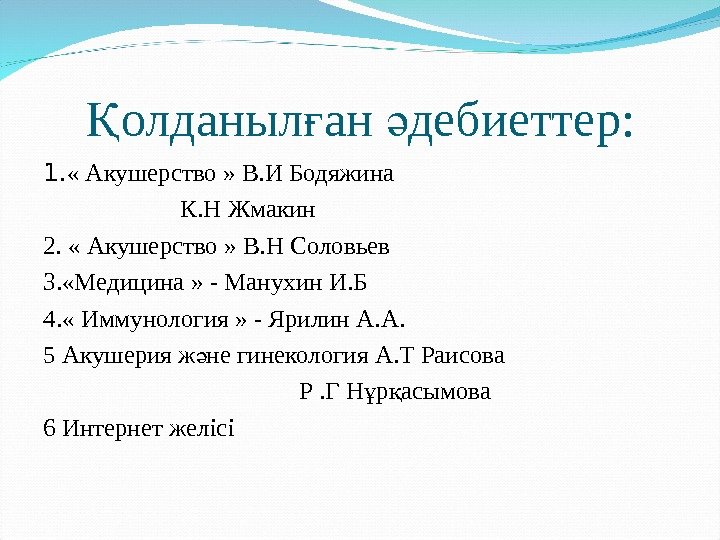 Қолданылған әдебиеттер:

1.« Акушерство » В.И Бодяжина

К.Н Жмакин

2. « Акушерство » В.Н Соловьев

3.«Медицина » - Манухин И.Б

4.« Иммунология » - Ярилин А.А.

5 Акушерия және гинекология А.Т Раисова

Р .Г Нұрқасымова

6 Интернет желісі